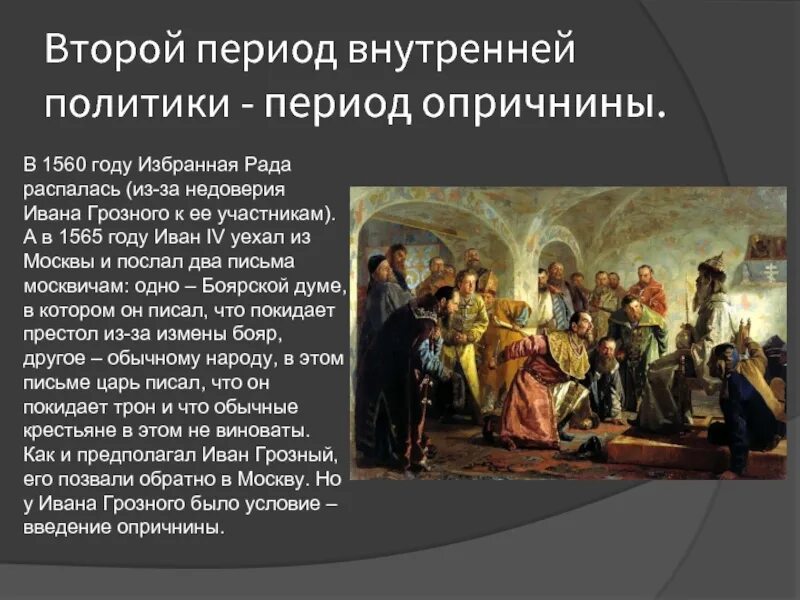 Второй период внутренней политики - период опричнины.

В 1560 году Избранная Рада распалась (из-за недоверия Ивана Грозного к ее участникам). А в 1565 году Иван IV уехал из Москвы и послал два письма москвичам: одно – Боярской думе, в котором он писал, что покидает престол из-за измены бояр, другое – обычному народу, в этом письме царь писал, что он покидает трон и что обычные крестьяне в этом не виноваты. Как и предполагал Иван Грозный, его позвали обратно в Москву. Но у Ивана Грозного было условие – введение опричнины.